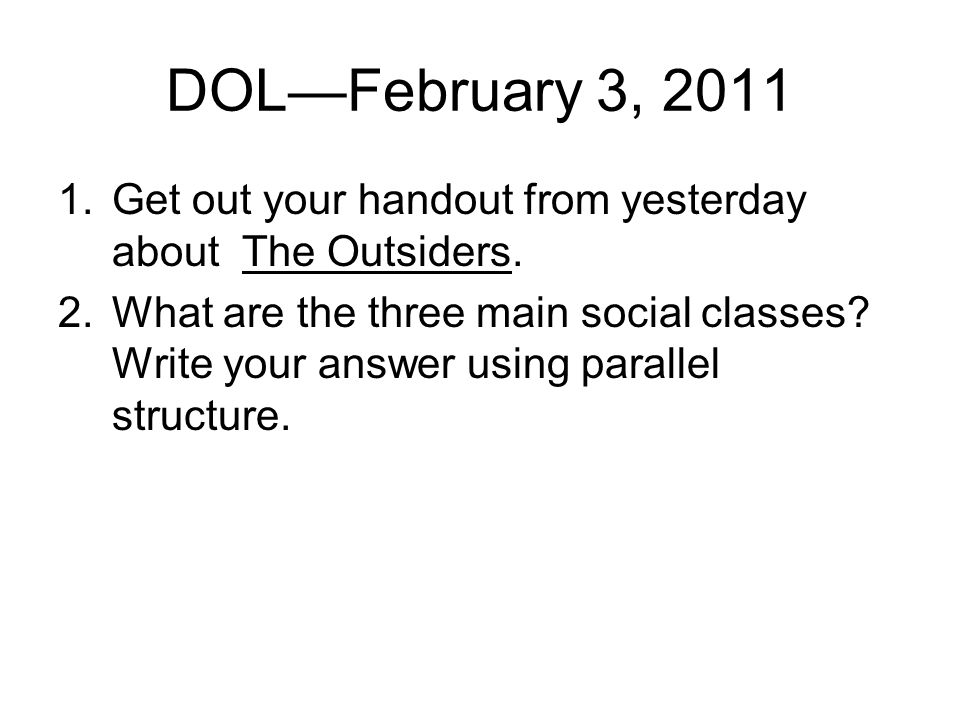 DOL—February 3, 2011

1. Get out your handout from yesterday about The Outsiders.
2. What are the three main social classes? Write your answer using parallel structure.